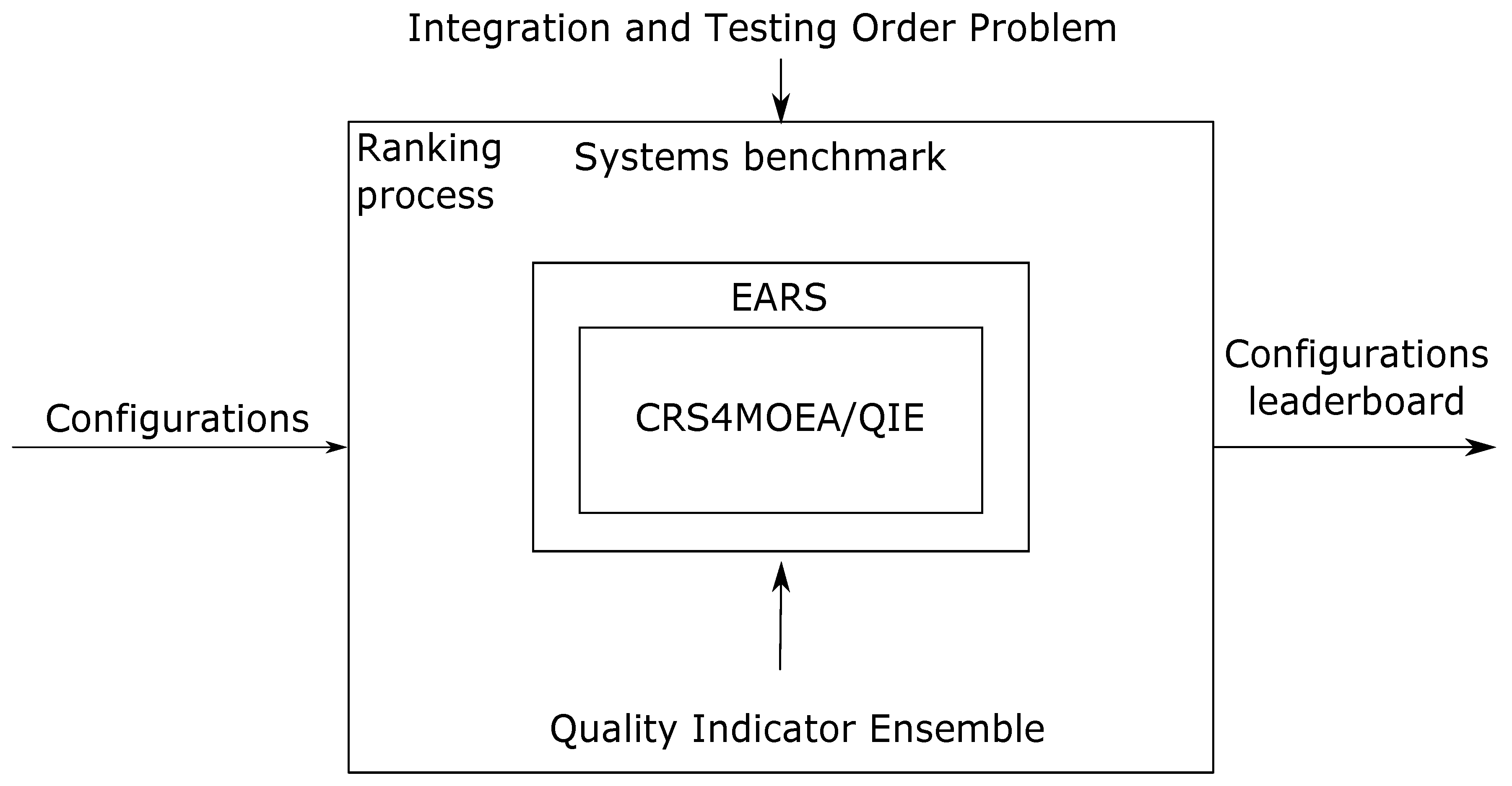 Integration and Testing Order Problem

Ranking process

Systems benchmark

Configurations

EARS

CRS4MOEA/QIE

Configurations leaderboard

Quality Indicator Ensemble